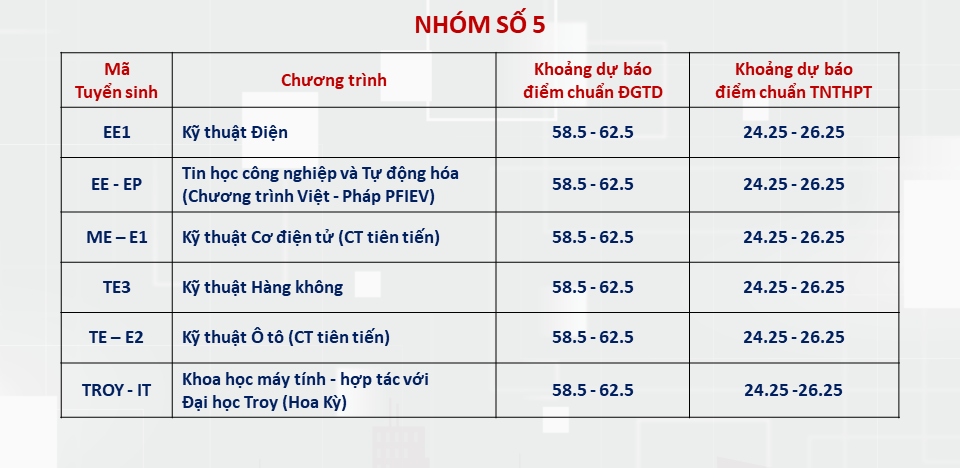 NHÓM SỐ 5

| Mã Tuyển sinh | Chương trình | Khoảng dự báo điểm chuẩn ĐGTD | Khoảng dự báo điểm chuẩn TNTHPT |
|---|---|---|---|
| EE1 | Kỹ thuật Điện | 58.5 - 62.5 | 24.25 - 26.25 |
| EE - EP | Tin học công nghiệp và Tự động hóa (Chương trình Việt - Pháp PFIEV) | 58.5 - 62.5 | 24.25 - 26.25 |
| ME – E1 | Kỹ thuật Cơ điện tử (CT tiên tiến) | 58.5 - 62.5 | 24.25 - 26.25 |
| TE3 | Kỹ thuật Hàng không | 58.5 - 62.5 | 24.25 - 26.25 |
| TE – E2 | Kỹ thuật Ô tô (CT tiên tiến) | 58.5 - 62.5 | 24.25 - 26.25 |
| TROY - IT | Khoa học máy tính - hợp tác với Đại học Troy (Hoa Kỳ) | 58.5 - 62.5 | 24.25 -26.25 |